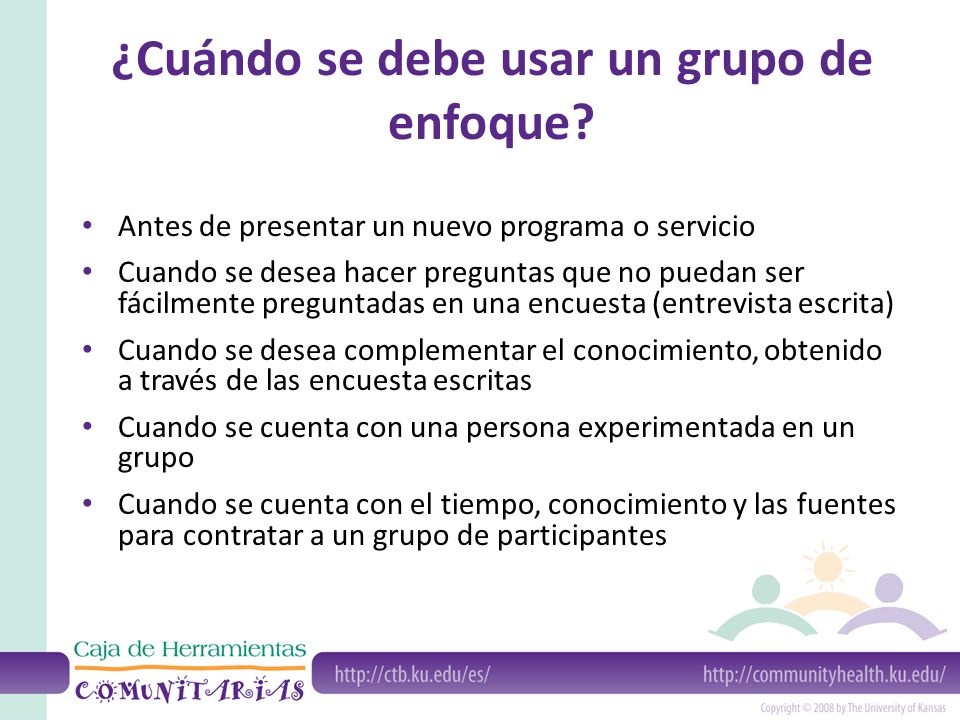 ¿Cuándo se debe usar un grupo de enfoque?

• Antes de presentar un nuevo programa o servicio
• Cuando se desea hacer preguntas que no puedan ser fácilmente preguntadas en una encuesta (entrevista escrita)
• Cuando se desea complementar el conocimiento, obtenido a través de las encuesta escritas
• Cuando se cuenta con una persona experimentada en un grupo
• Cuando se cuenta con el tiempo, conocimiento y las fuentes para contratar a un grupo de participantes

Caja de Herramientas
COMUNITARIAS
http://ctb.ku.edu/es/
http://communityhealth.ku.edu/
Copyright © 2008 by The University of Kansas